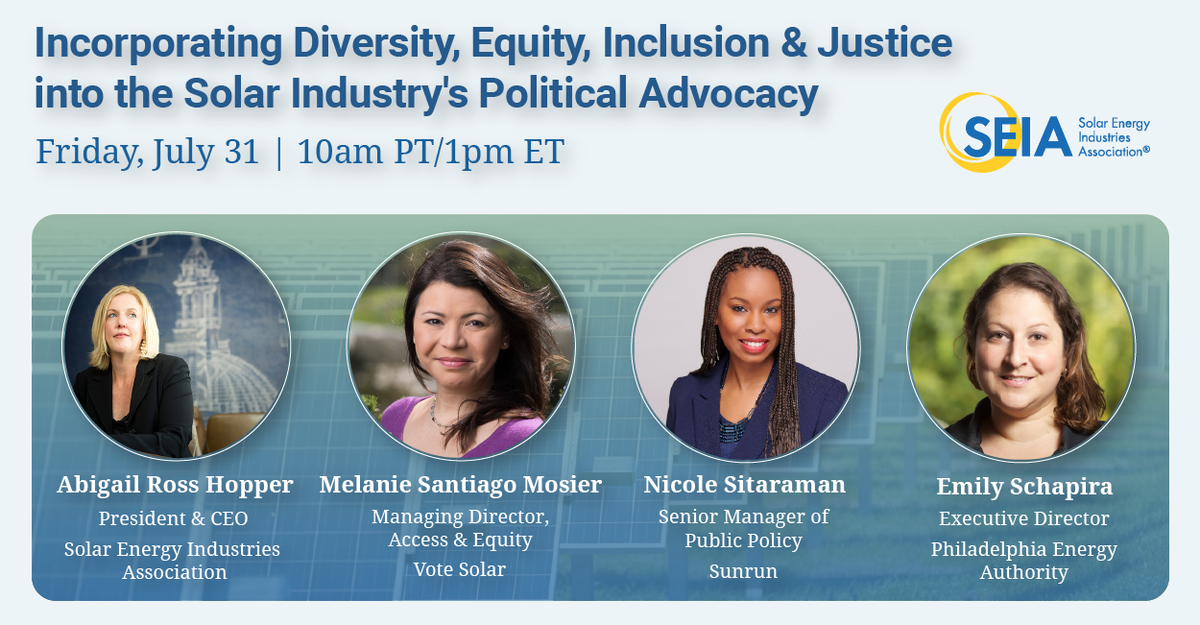 Incorporating Diversity, Equity, Inclusion & Justice into the Solar Industry's Political Advocacy

Friday, July 31 | 10am PT/1pm ET

SEIA Solar Energy Industries Association®

Abigail Ross Hopper
President & CEO
Solar Energy Industries Association

Melanie Santiago Mosier
Managing Director, Access & Equity
Vote Solar

Nicole Sitaraman
Senior Manager of Public Policy
Sunrun

Emily Schapira
Executive Director
Philadelphia Energy Authority